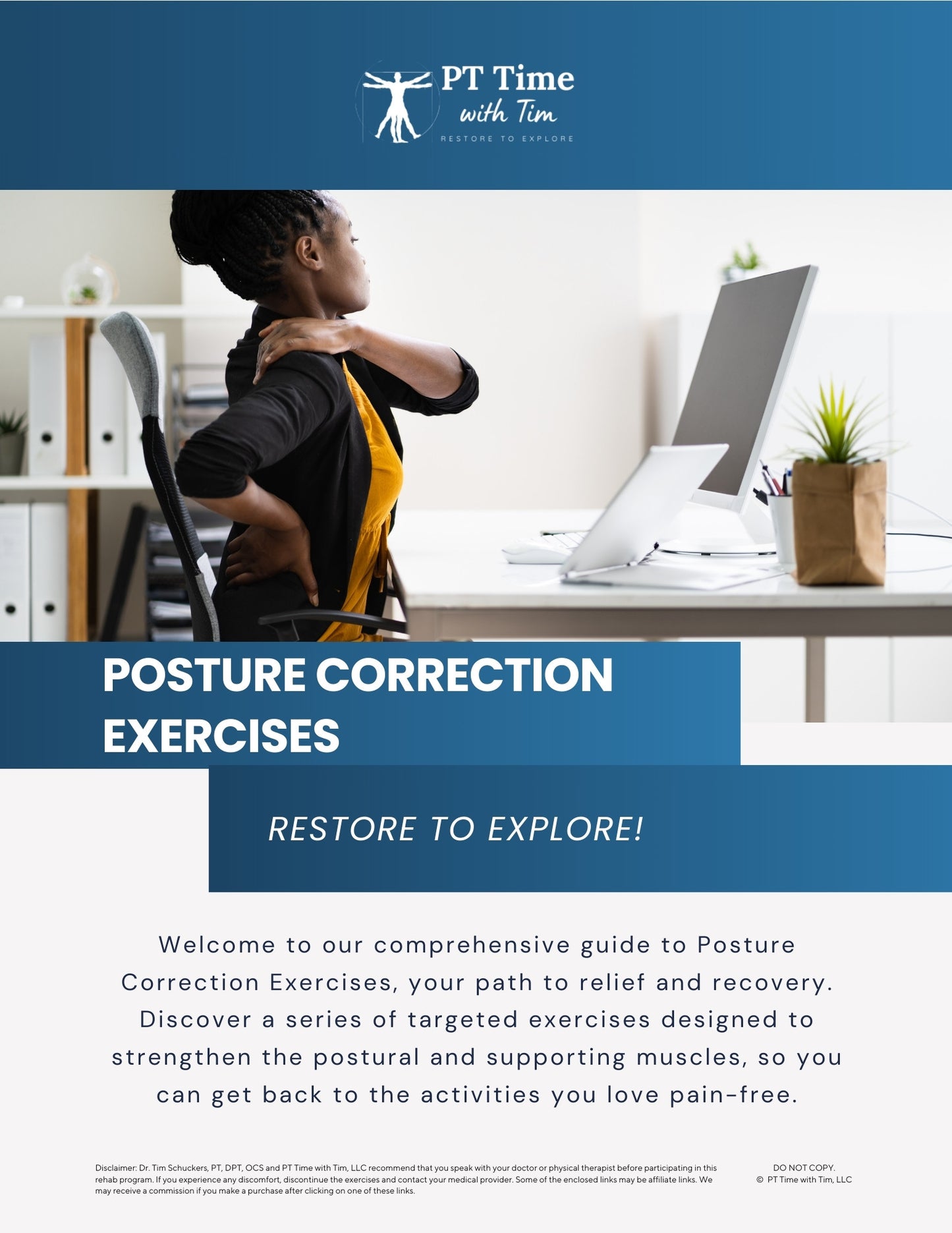 PT Time
with Tim
RESTORE TO EXPLORE

POSTURE CORRECTION EXERCISES

RESTORE TO EXPLORE!

Welcome to our comprehensive guide to Posture Correction Exercises, your path to relief and recovery. Discover a series of targeted exercises designed to strengthen the postural and supporting muscles, so you can get back to the activities you love pain-free.

Disclaimer: Dr. Tim Schuckers, PT, DPT, OCS and PT Time with Tim, LLC recommend that you speak with your doctor or physical therapist before participating in this rehab program. If you experience any discomfort, discontinue the exercises and contact your medical provider. Some of the enclosed links may be affiliate links. We may receive a commission if you make a purchase after clicking on one of these links.

DO NOT COPY.
© PT Time with Tim, LLC